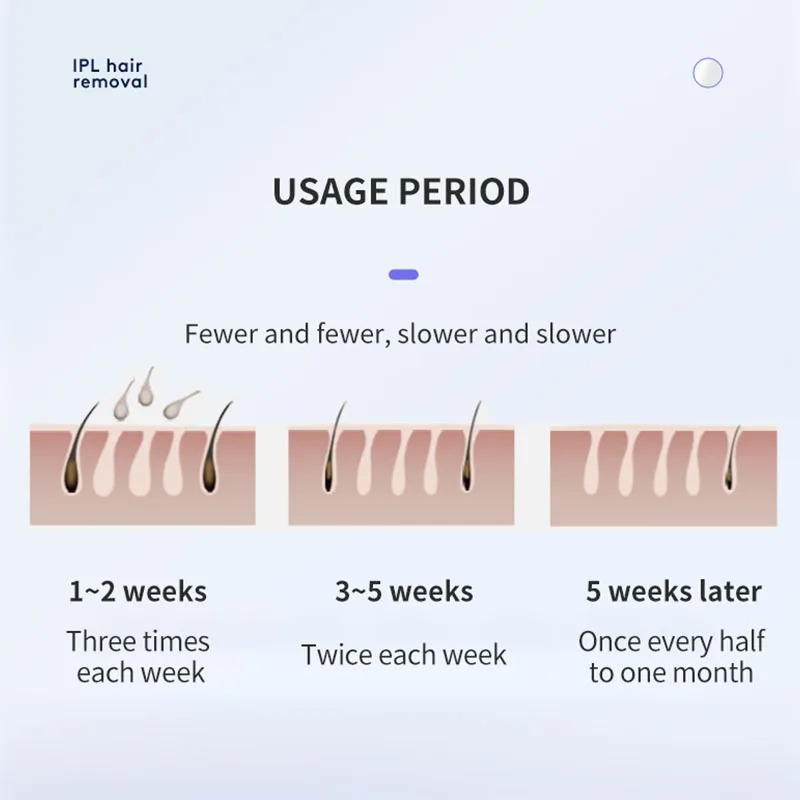 IPL hair removal

USAGE PERIOD

Fewer and fewer, slower and slower

1~2 weeks
Three times each week

3~5 weeks
Twice each week

5 weeks later
Once every half to one month